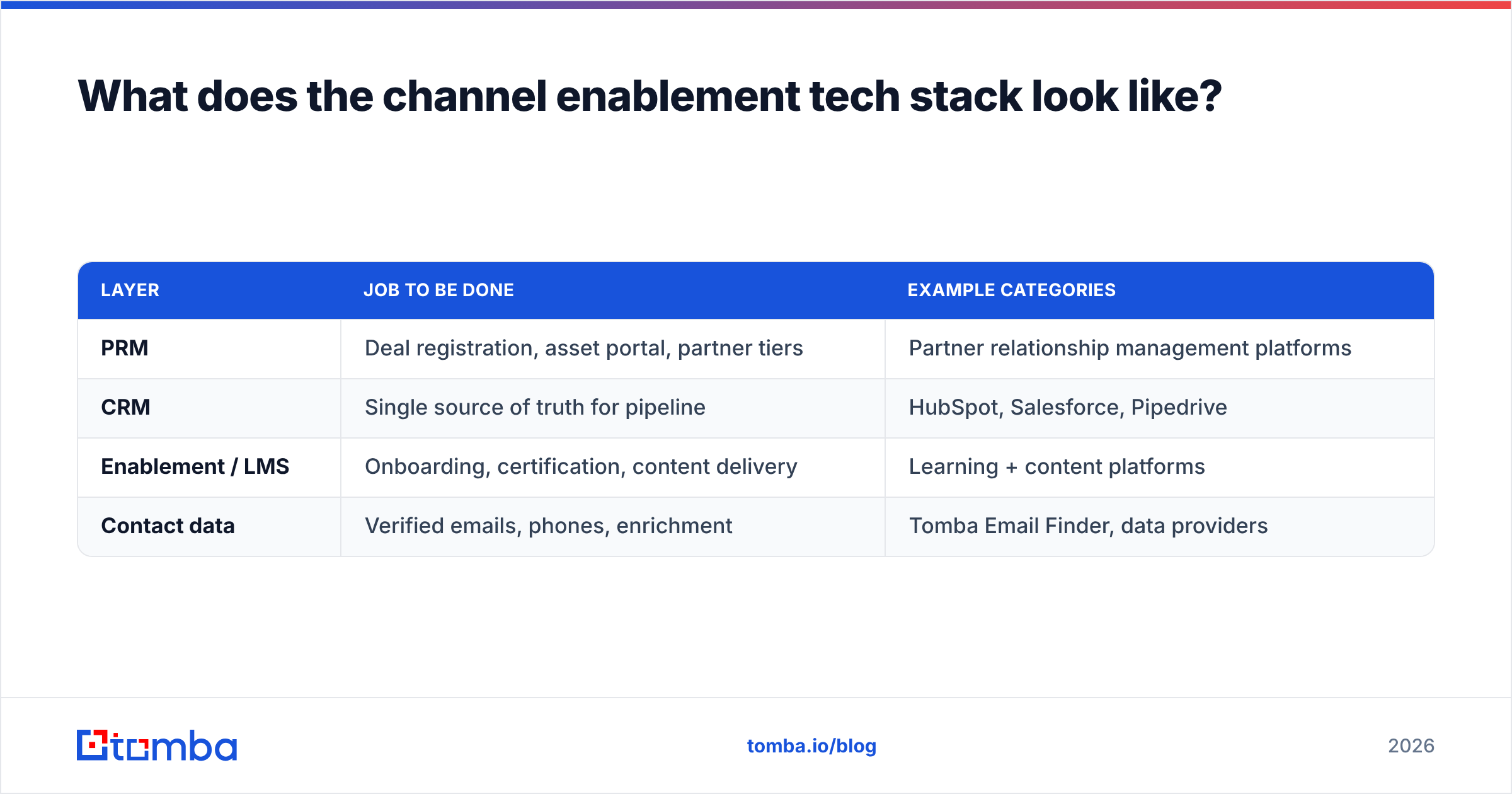 What does the channel enablement tech stack look like?

| LAYER | JOB TO BE DONE | EXAMPLE CATEGORIES |
|---|---|---|
| PRM | Deal registration, asset portal, partner tiers | Partner relationship management platforms |
| CRM | Single source of truth for pipeline | HubSpot, Salesforce, Pipedrive |
| Enablement / LMS | Onboarding, certification, content delivery | Learning + content platforms |
| Contact data | Verified emails, phones, enrichment | Tomba Email Finder, data providers |

tomba

tomba.io/blog

2026